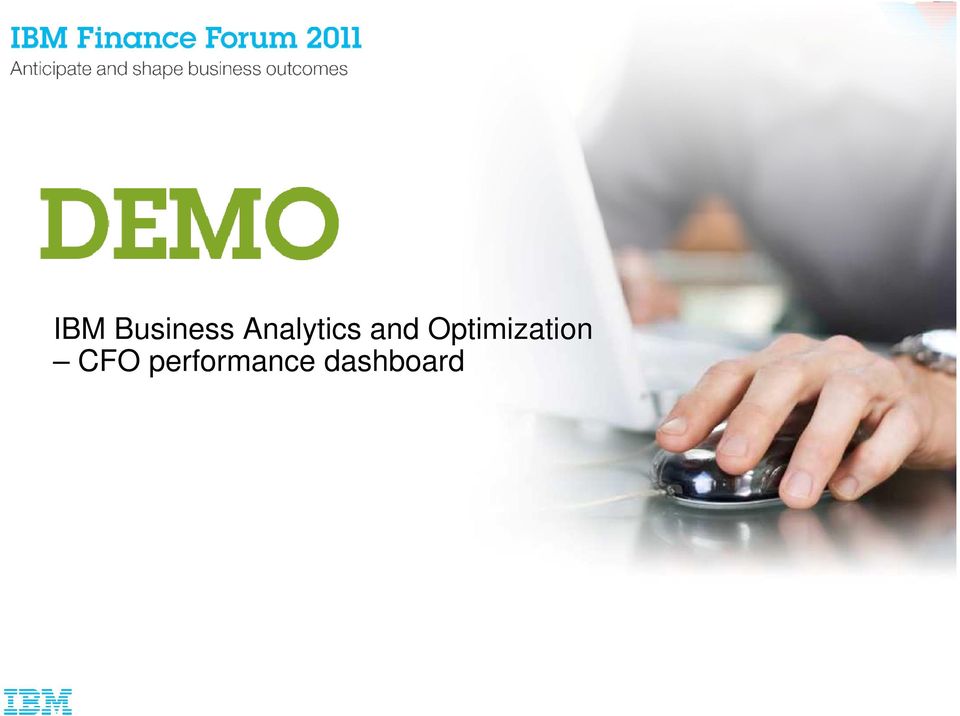 IBM Finance Forum 2011
Anticipate and shape business outcomes

DEMO

IBM Business Analytics and Optimization – CFO performance dashboard

IBM